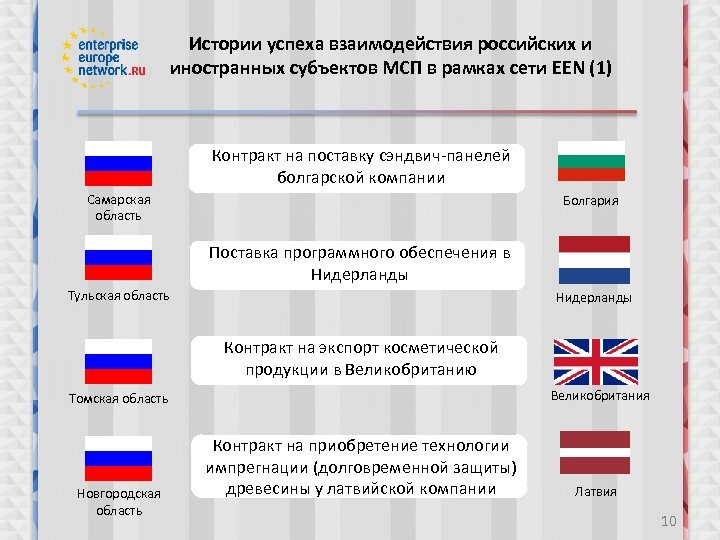 enterprise europe network.RU

Истории успеха взаимодействия российских и иностранных субъектов МСП в рамках сети EEN (1)

Самарская область

Контракт на поставку сэндвич-панелей болгарской компании

Болгария

Тульская область

Поставка программного обеспечения в Нидерланды

Нидерланды

Томская область

Контракт на экспорт косметической продукции в Великобританию

Великобритания

Новгородская область

Контракт на приобретение технологии импрегнации (долговременной защиты) древесины у латвийской компании

Латвия

10